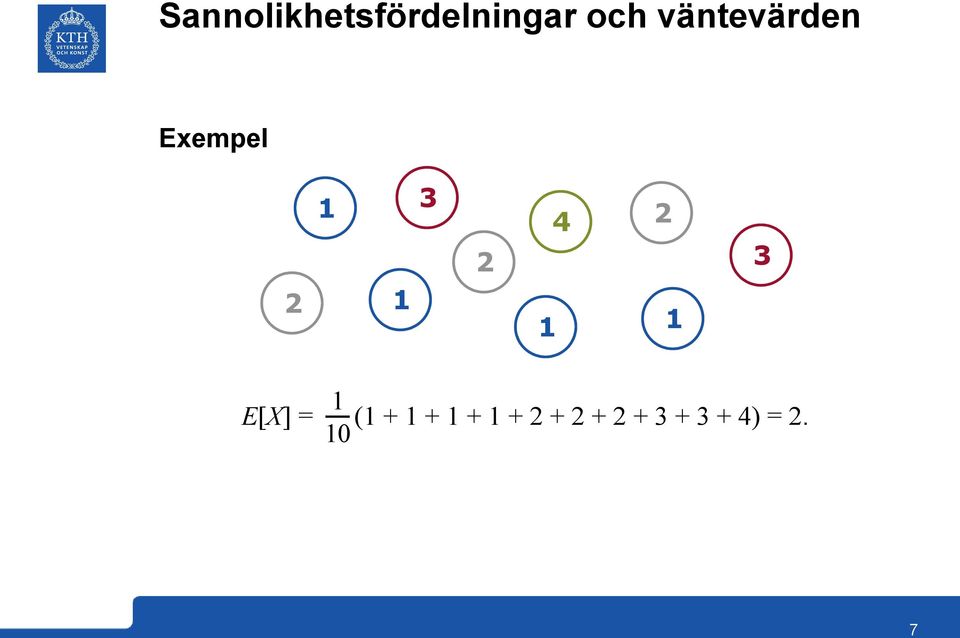 KTH VETENSKAP OCH KONST

Sannolikhetsfördelningar och väntevärden

Exempel

1 3 4 2 2 3 2 1 1 1

$E[X] = \frac{1}{10}(1 + 1 + 1 + 1 + 2 + 2 + 2 + 3 + 3 + 4) = 2.$

7